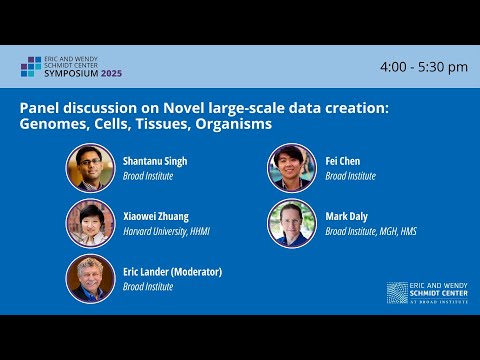 ERIC AND WENDY SCHMIDT CENTER SYMPOSIUM 2025

4:00 - 5:30 pm

Panel discussion on Novel large-scale data creation: Genomes, Cells, Tissues, Organisms

Shantanu Singh
Broad Institute

Xiaowei Zhuang
Harvard University, HHMI

Eric Lander (Moderator)
Broad Institute

Fei Chen
Broad Institute

Mark Daly
Broad Institute, MGH, HMS

ERIC AND WENDY SCHMIDT CENTER AT BROAD INSTITUTE